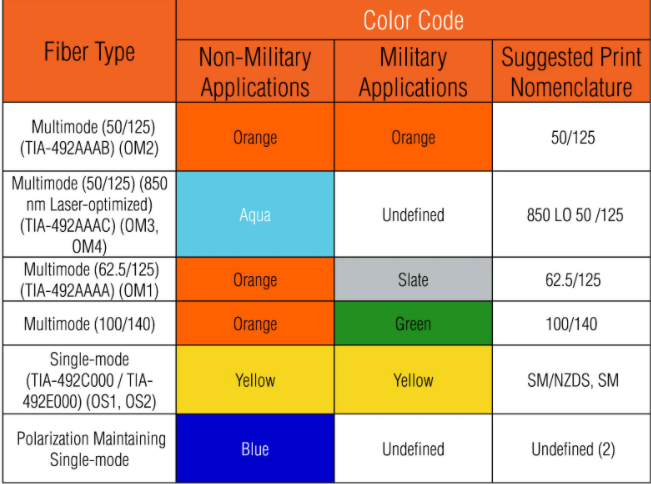 | Fiber Type | Color Code | | |
|---|---|---|---|
| | Non-Military Applications | Military Applications | Suggested Print Nomenclature |
| Multimode (50/125) (TIA-492AAAB) (OM2) | Orange | Orange | 50/125 |
| Multimode (50/125) (850 nm Laser-optimized) (TIA-492AAAC) (OM3, OM4) | Aqua | Undefined | 850 LO 50 /125 |
| Multimode (62.5/125) (TIA-492AAAA) (OM1) | Orange | Slate | 62.5/125 |
| Multimode (100/140) | Orange | Green | 100/140 |
| Single-mode (TIA-492C000 / TIA-492E000) (OS1, OS2) | Yellow | Yellow | SM/NZDS, SM |
| Polarization Maintaining Single-mode | Blue | Undefined | Undefined (2) |